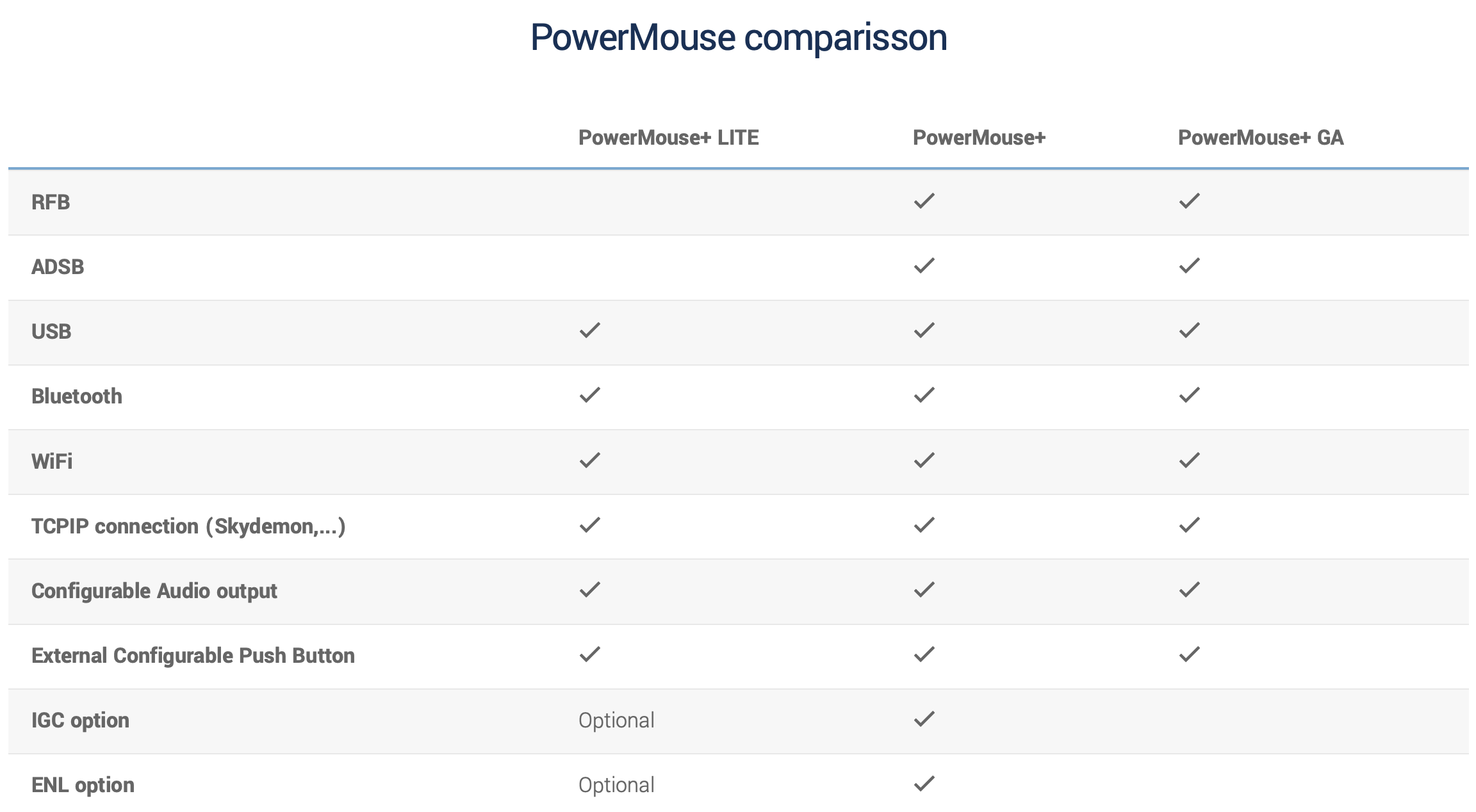 PowerMouse comparisson

| | PowerMouse+ LITE | PowerMouse+ | PowerMouse+ GA |
|---|---|---|---|
| RFB | | ✓ | ✓ |
| ADSB | | ✓ | ✓ |
| USB | ✓ | ✓ | ✓ |
| Bluetooth | ✓ | ✓ | ✓ |
| WiFi | ✓ | ✓ | ✓ |
| TCPIP connection (Skydemon,...) | ✓ | ✓ | ✓ |
| Configurable Audio output | ✓ | ✓ | ✓ |
| External Configurable Push Button | ✓ | ✓ | ✓ |
| IGC option | Optional | ✓ | |
| ENL option | Optional | ✓ | |